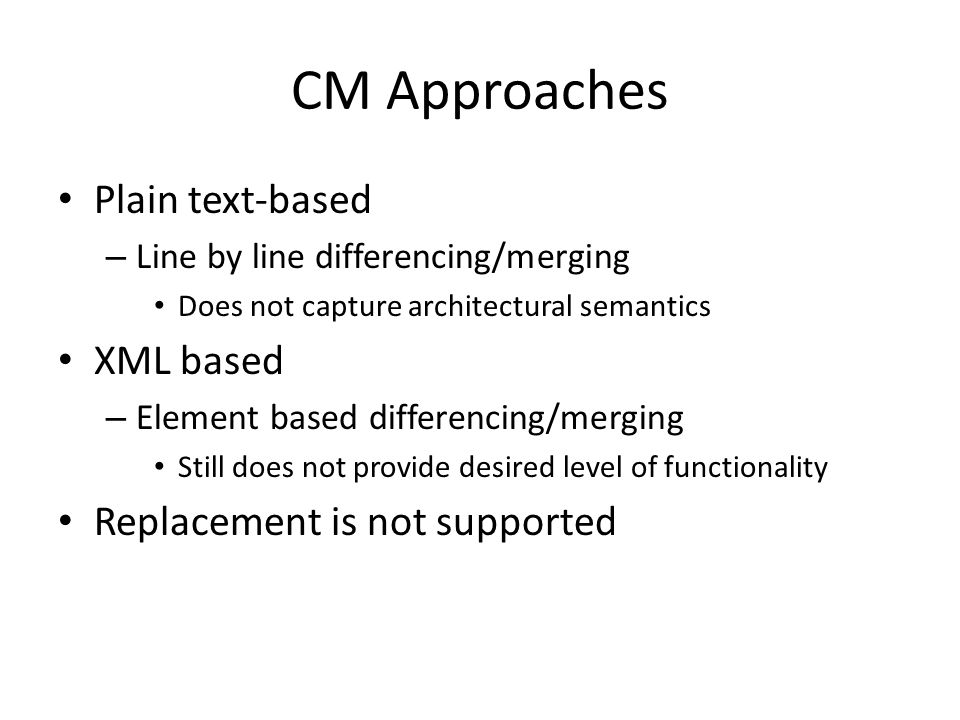 CM Approaches

• Plain text-based
– Line by line differencing/merging
• Does not capture architectural semantics
• XML based
– Element based differencing/merging
• Still does not provide desired level of functionality
• Replacement is not supported